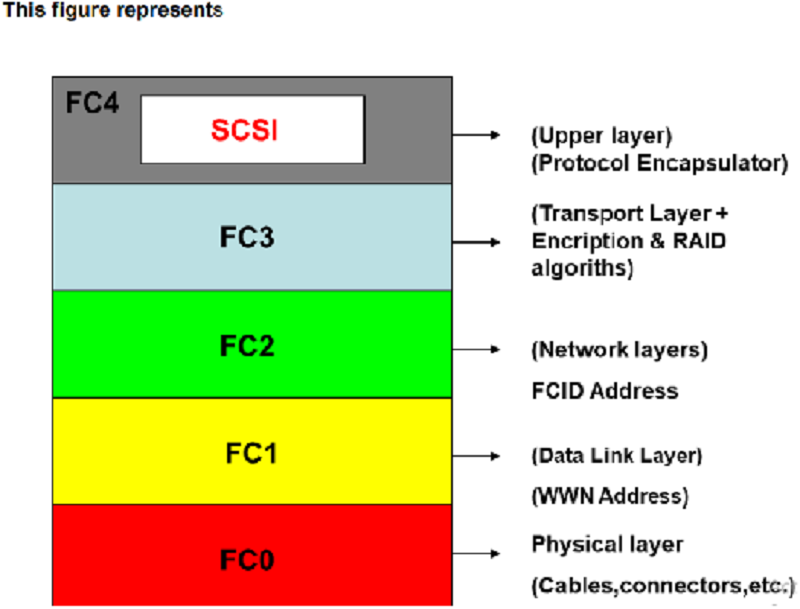 This figure represents

FC4
SCSI
(Upper layer)
(Protocol Encapsulator)

FC3
(Transport Layer + Encription & RAID algoriths)

FC2
(Network layers)
FCID Address

FC1
(Data Link Layer)
(WWN Address)

FC0
Physical layer
(Cables,connectors,etc.)